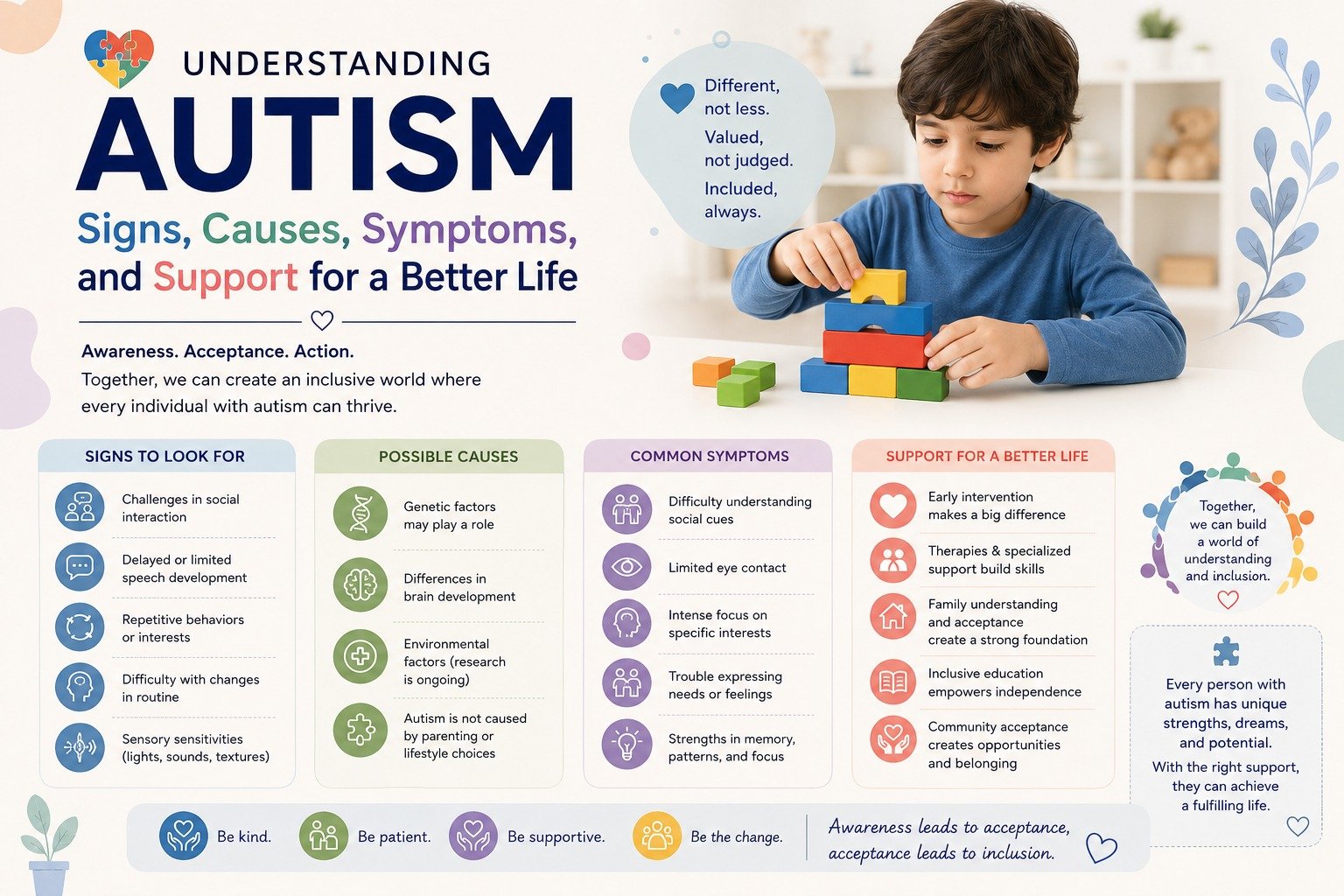 UNDERSTANDING
AUTISM
Signs, Causes, Symptoms, and Support for a Better Life

Awareness. Acceptance. Action.
Together, we can create an inclusive world where every individual with autism can thrive.

Different, not less.
Valued, not judged.
Included, always.

SIGNS TO LOOK FOR
Challenges in social interaction
Delayed or limited speech development
Repetitive behaviors or interests
Difficulty with changes in routine
Sensory sensitivities (lights, sounds, textures)

POSSIBLE CAUSES
Genetic factors may play a role
Differences in brain development
Environmental factors (research is ongoing)
Autism is not caused by parenting or lifestyle choices

COMMON SYMPTOMS
Difficulty understanding social cues
Limited eye contact
Intense focus on specific interests
Trouble expressing needs or feelings
Strengths in memory, patterns, and focus

SUPPORT FOR A BETTER LIFE
Early intervention makes a big difference
Therapies & specialized support build skills
Family understanding and acceptance create a strong foundation
Inclusive education empowers independence
Community acceptance creates opportunities and belonging

Together, we can build a world of understanding and inclusion.

Every person with autism has unique strengths, dreams, and potential.
With the right support, they can achieve a fulfilling life.

Be kind. Be patient. Be supportive. Be the change.
Awareness leads to acceptance, acceptance leads to inclusion.